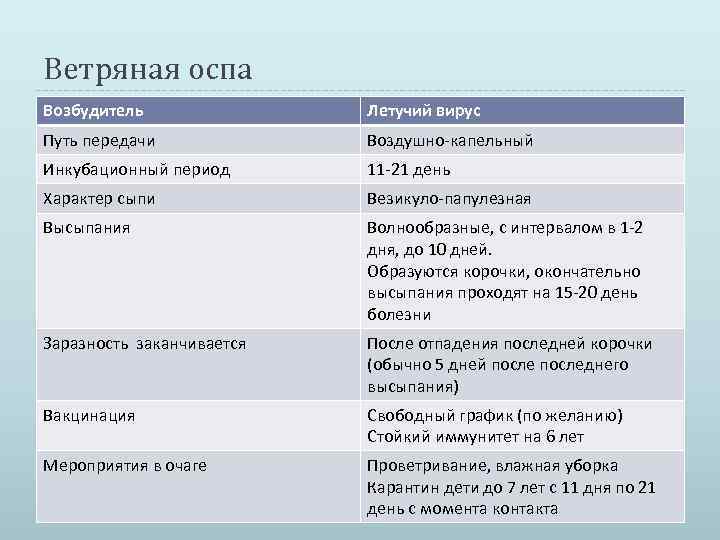 Ветряная оспа

| Возбудитель | Летучий вирус |
|---|---|
| Путь передачи | Воздушно-капельный |
| Инкубационный период | 11-21 день |
| Характер сыпи | Везикуло-папулезная |
| Высыпания | Волнообразные, с интервалом в 1-2 дня, до 10 дней. Образуются корочки, окончательно высыпания проходят на 15-20 день болезни |
| Заразность заканчивается | После отпадения последней корочки (обычно 5 дней после последнего высыпания) |
| Вакцинация | Свободный график (по желанию) Стойкий иммунитет на 6 лет |
| Мероприятия в очаге | Проветривание, влажная уборка Карантин дети до 7 лет с 11 дня по 21 день с момента контакта |